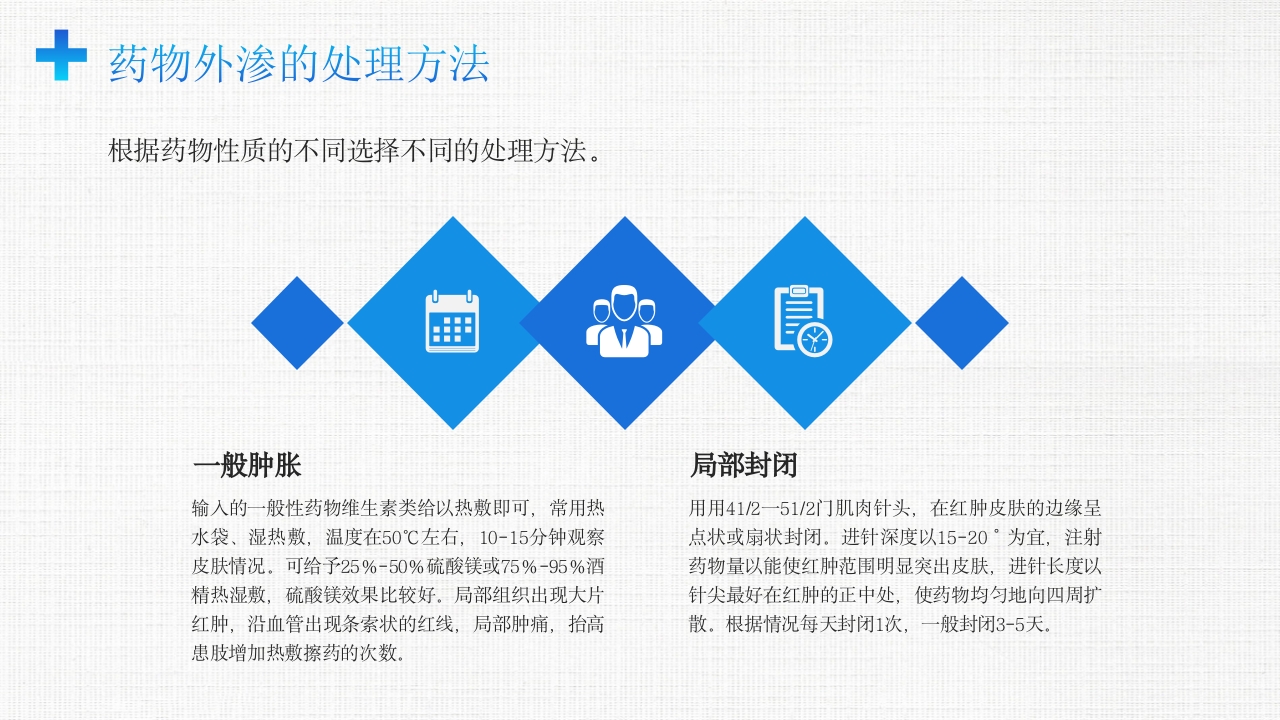 药物外渗的处理方法

根据药物性质的不同选择不同的处理方法。

一般肿胀

输入的一般性药物维生素类给以热敷即可，常用热水袋、湿热敷，温度在50℃左右，10-15分钟观察皮肤情况。可给予25％-50％硫酸镁或75％-95％酒精热湿敷，硫酸镁效果比较好。局部组织出现大片红肿，沿血管出现条索状的红线，局部肿痛，抬高患肢增加热敷擦药的次数。

局部封闭

用用41/2一51/2门肌肉针头，在红肿皮肤的边缘呈点状或扇状封闭。进针深度以15-20 ° 为宜，注射药物量以能使红肿范围明显突出皮肤，进针长度以针尖最好在红肿的正中处，使药物均匀地向四周扩散。根据情况每天封闭1次，一般封闭3-5天。